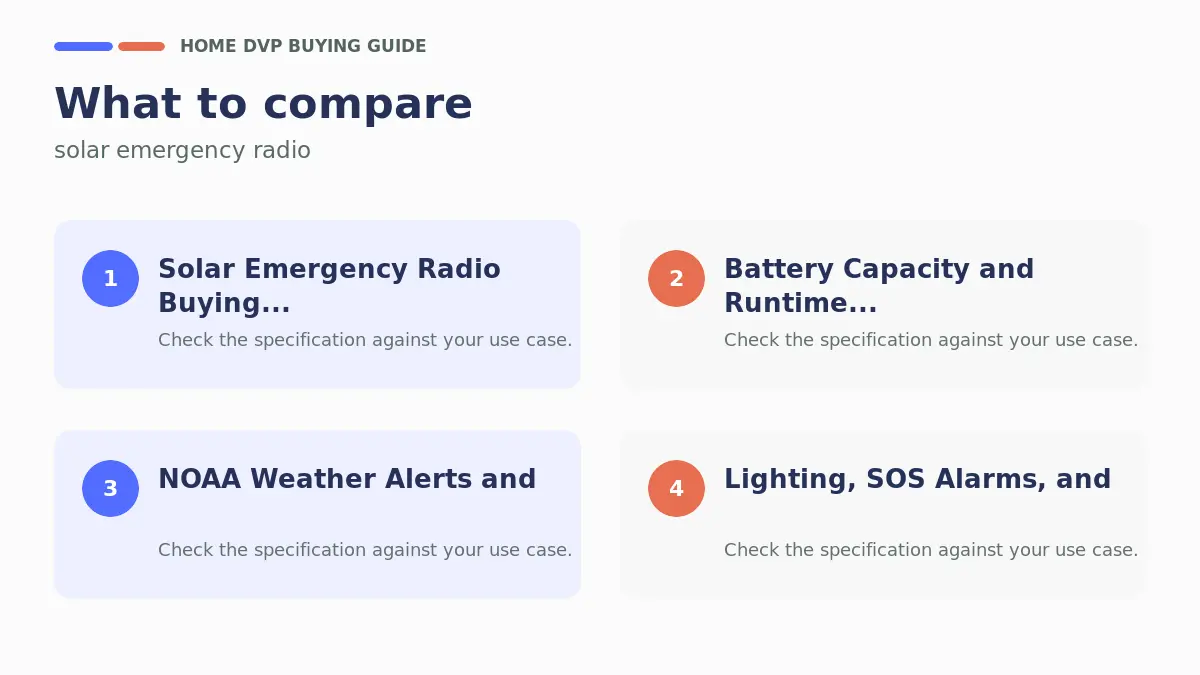 HOME DVP BUYING GUIDE

What to compare

solar emergency radio

1

Solar Emergency Radio Buying...

Check the specification against your use case.

2

Battery Capacity and Runtime...

Check the specification against your use case.

3

NOAA Weather Alerts and

Check the specification against your use case.

4

Lighting, SOS Alarms, and

Check the specification against your use case.